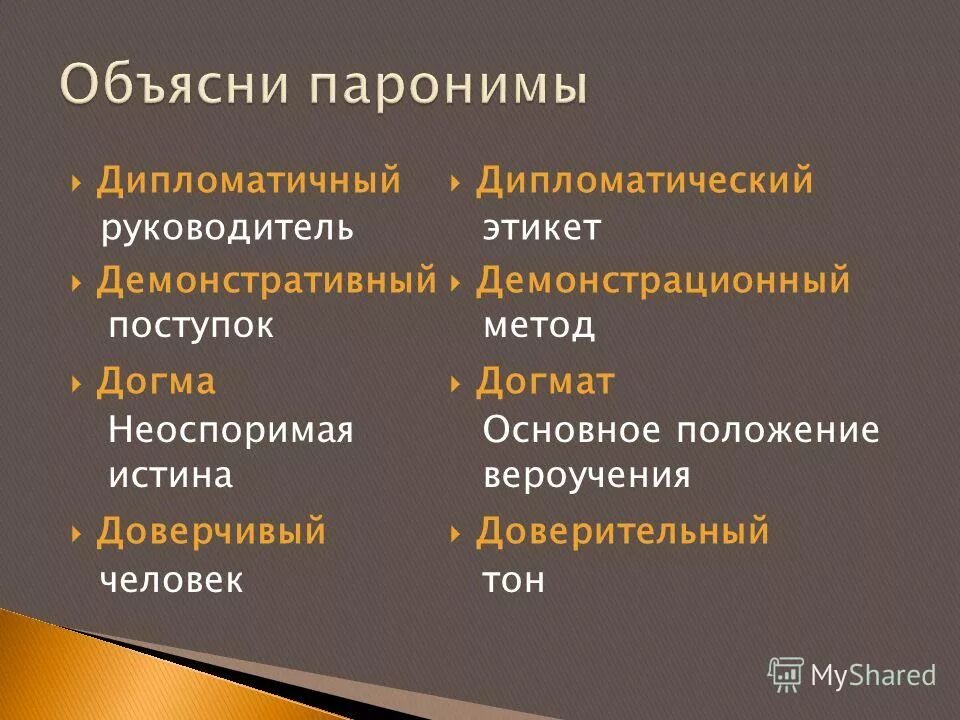 Объясни паронимы

Дипломатичный руководитель

Демонстративный поступок

Догма
Неоспоримая истина

Доверчивый человек

Дипломатический этикет

Демонстрационный метод

Догмат
Основное положение вероучения

Доверительный тон

MyShared